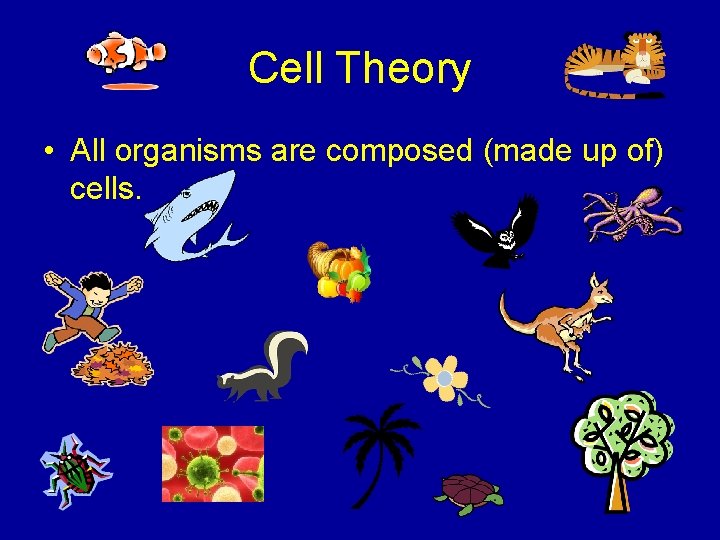 Cell Theory

• All organisms are composed (made up of) cells.